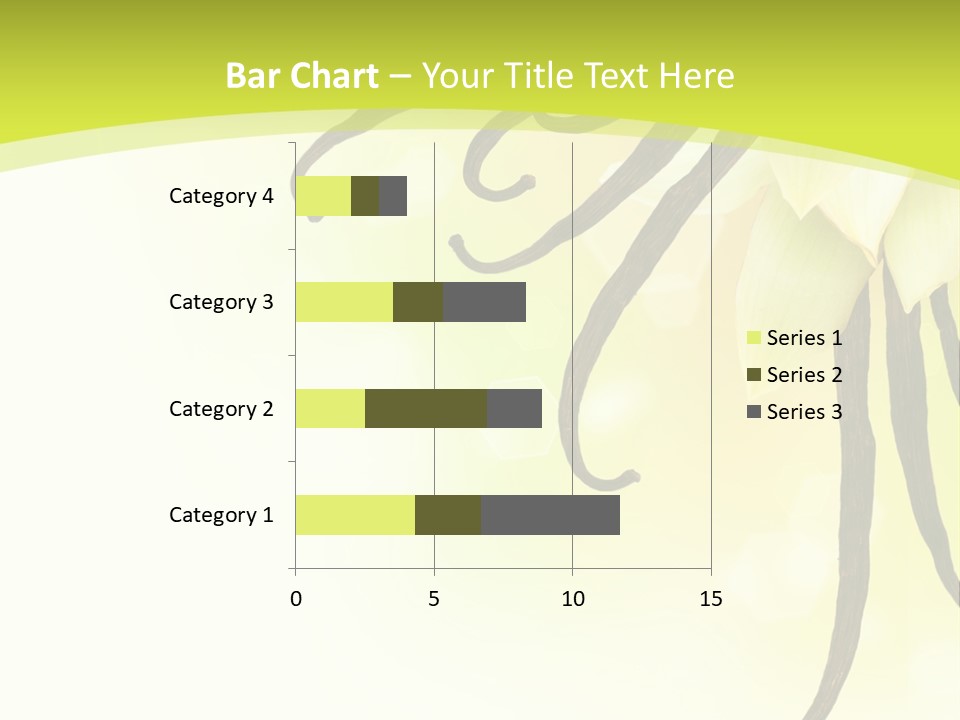 Bar Chart – Your Title Text Here

Category 4
Category 3
Category 2
Category 1

0
5
10
15

Series 1
Series 2
Series 3